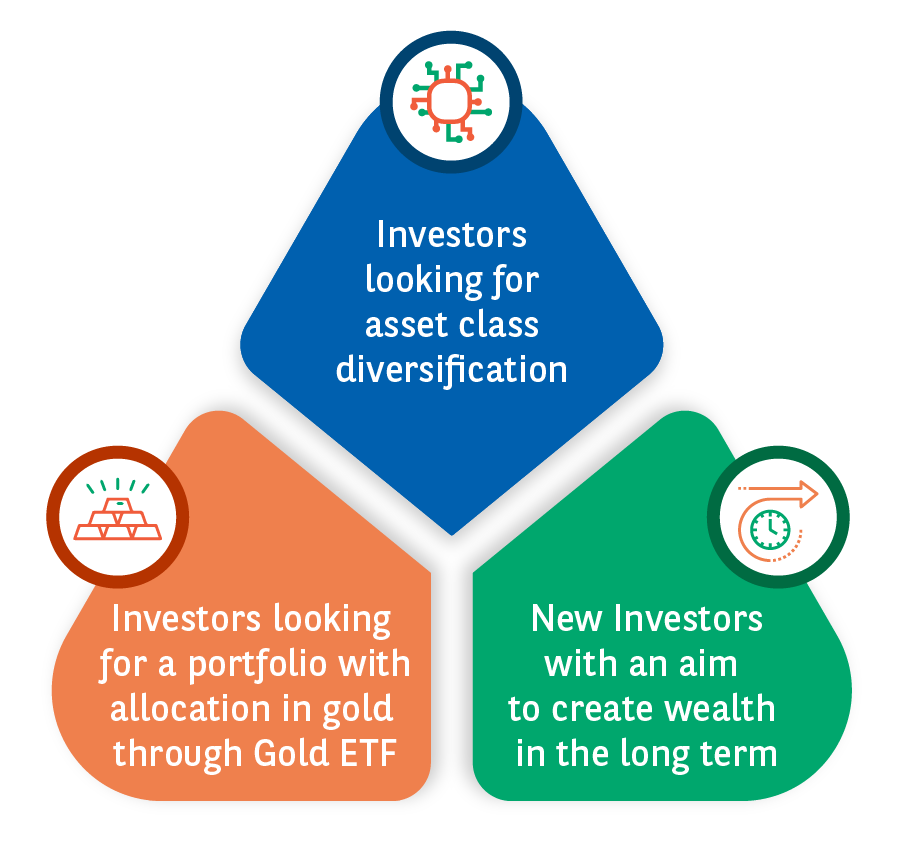 Investors looking for asset class diversification

Investors looking for a portfolio with allocation in gold through Gold ETF

New Investors with an aim to create wealth in the long term